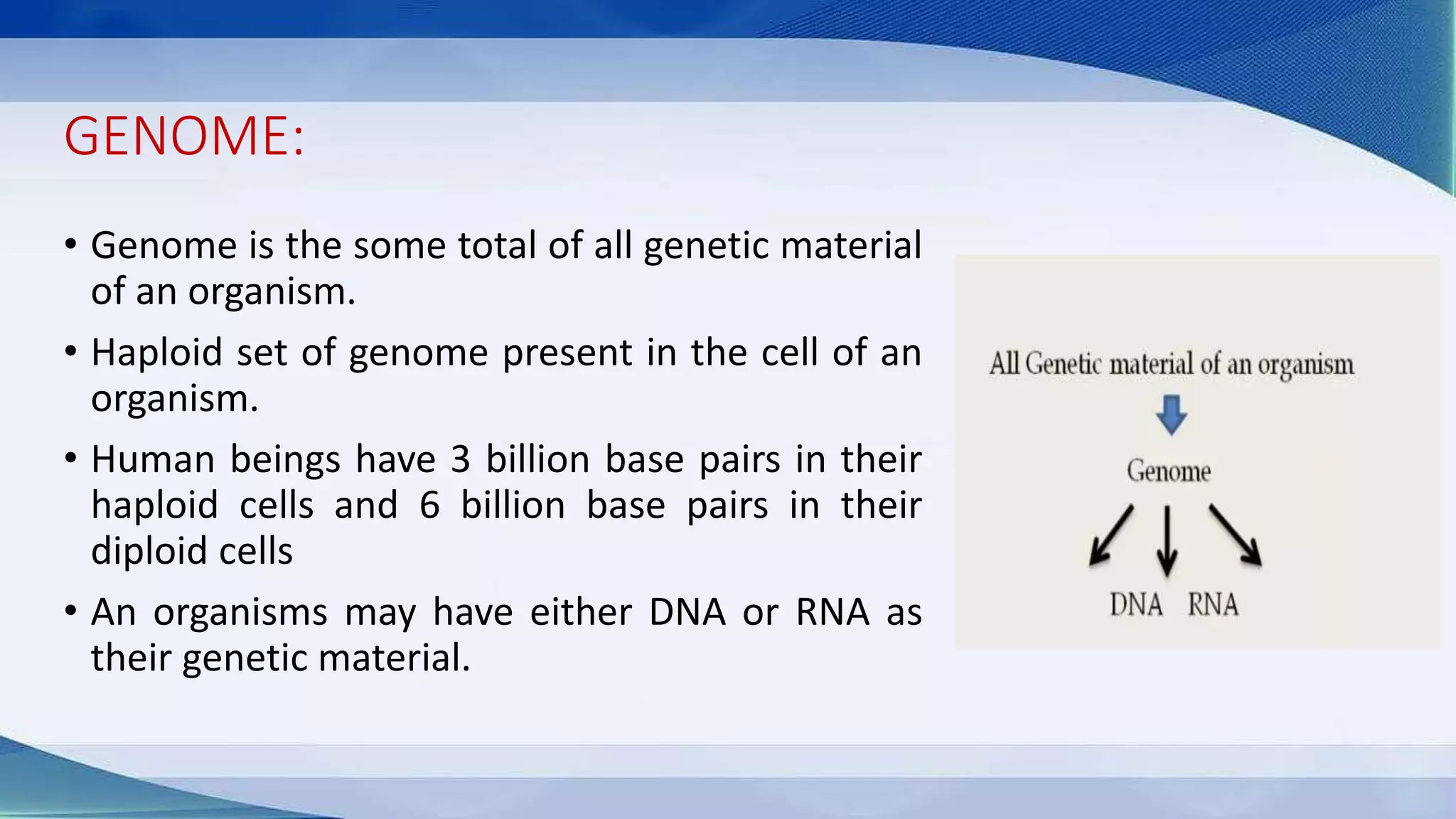 GENOME:

• Genome is the some total of all genetic material of an organism.

• Haploid set of genome present in the cell of an organism.

• Human beings have 3 billion base pairs in their haploid cells and 6 billion base pairs in their diploid cells

• An organisms may have either DNA or RNA as their genetic material.

All Genetic material of an organism

Genome

DNA RNA